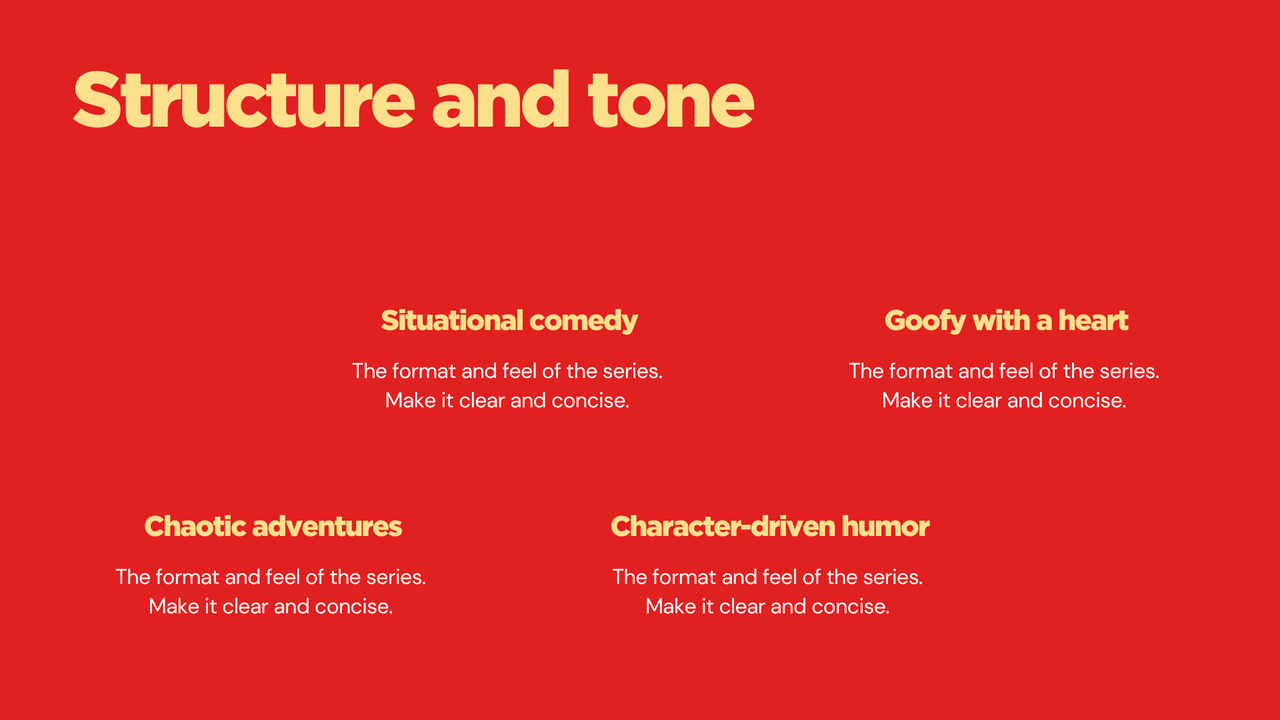 Structure and tone

Situational comedy

The format and feel of the series. Make it clear and concise.

Goofy with a heart

The format and feel of the series. Make it clear and concise.

Chaotic adventures

The format and feel of the series. Make it clear and concise.

Character-driven humor

The format and feel of the series. Make it clear and concise.